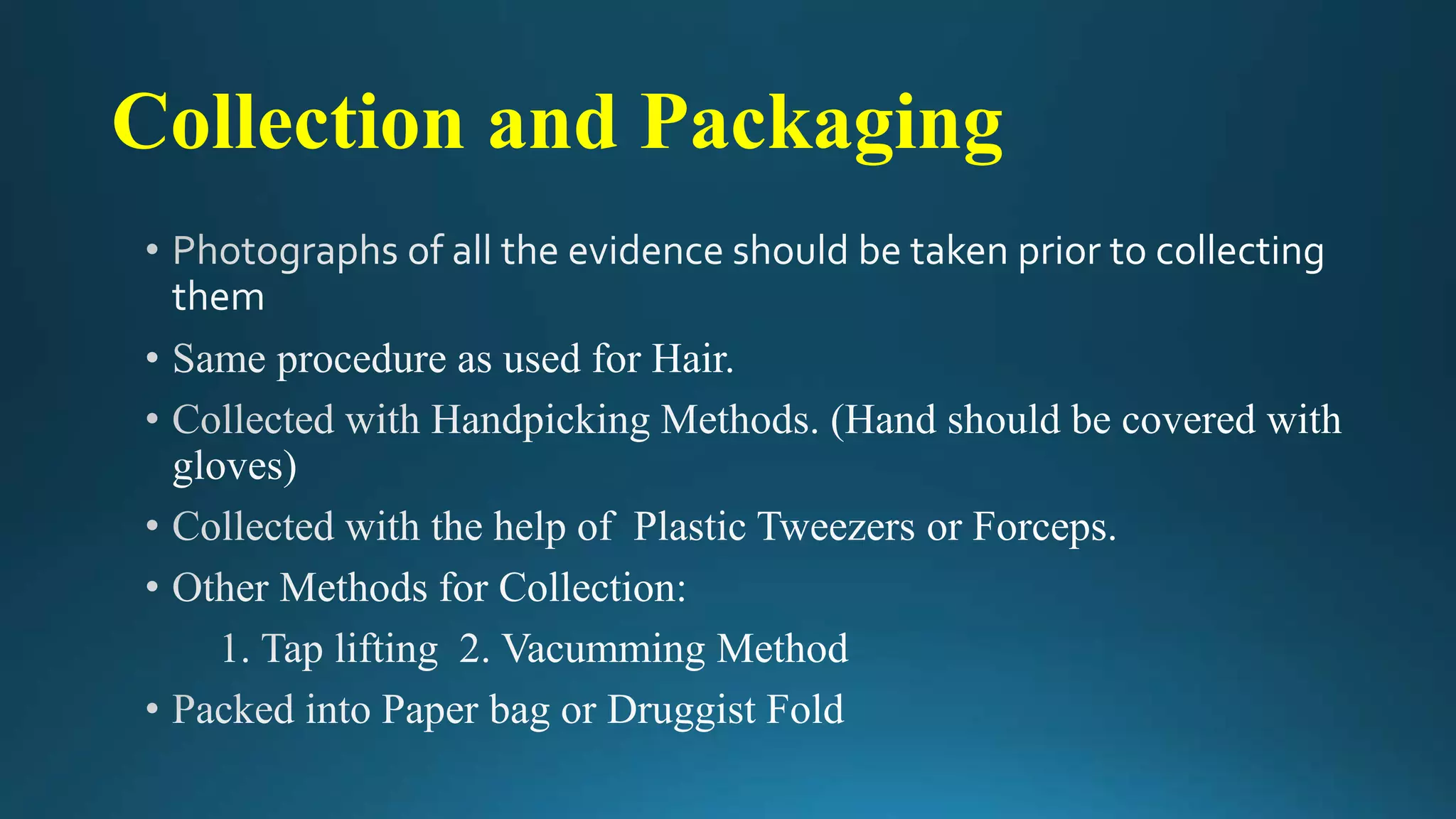 Collection and Packaging

• Photographs of all the evidence should be taken prior to collecting them

• Same procedure as used for Hair.

• Collected with Handpicking Methods. (Hand should be covered with gloves)

• Collected with the help of Plastic Tweezers or Forceps.

• Other Methods for Collection:

1. Tap lifting 2. Vacumming Method

• Packed into Paper bag or Druggist Fold